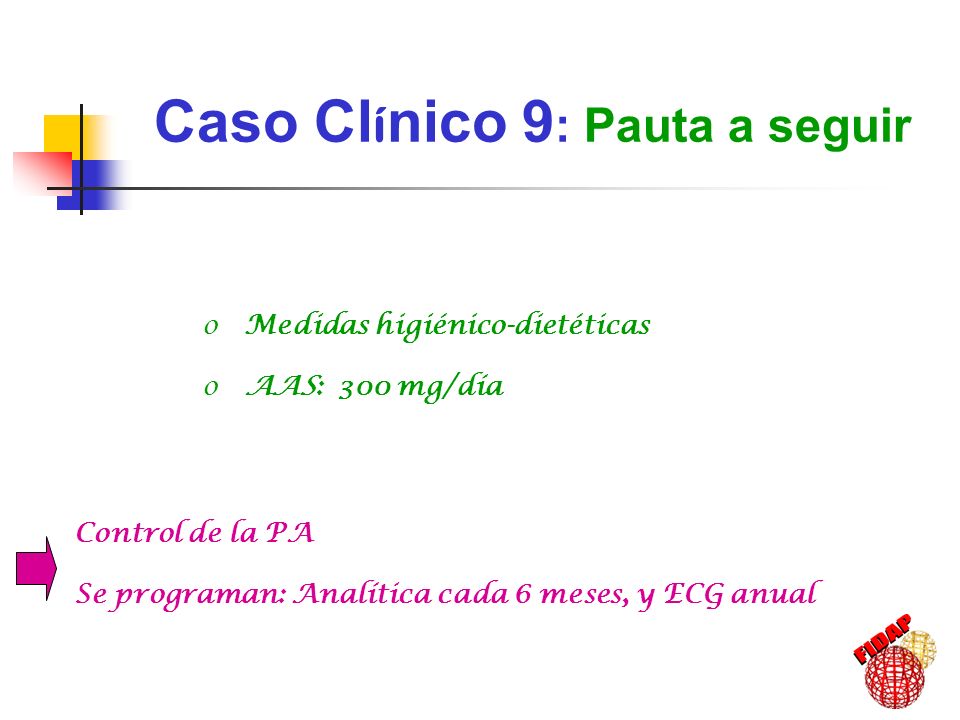 Caso Clínico 9: Pauta a seguir

o Medidas higiénico-dietéticas
o AAS: 300 mg/día

Control de la PA
Se programan: Analítica cada 6 meses, y ECG anual

FIDAP